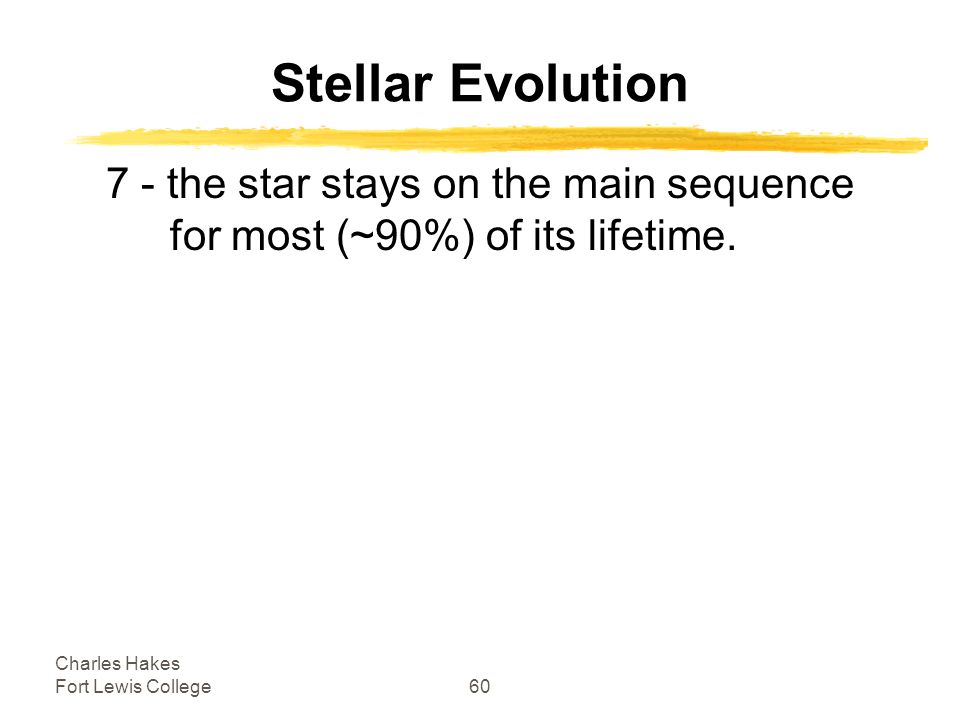 Stellar Evolution

7 - the star stays on the main sequence for most (~90%) of its lifetime.

Charles Hakes
Fort Lewis College

60